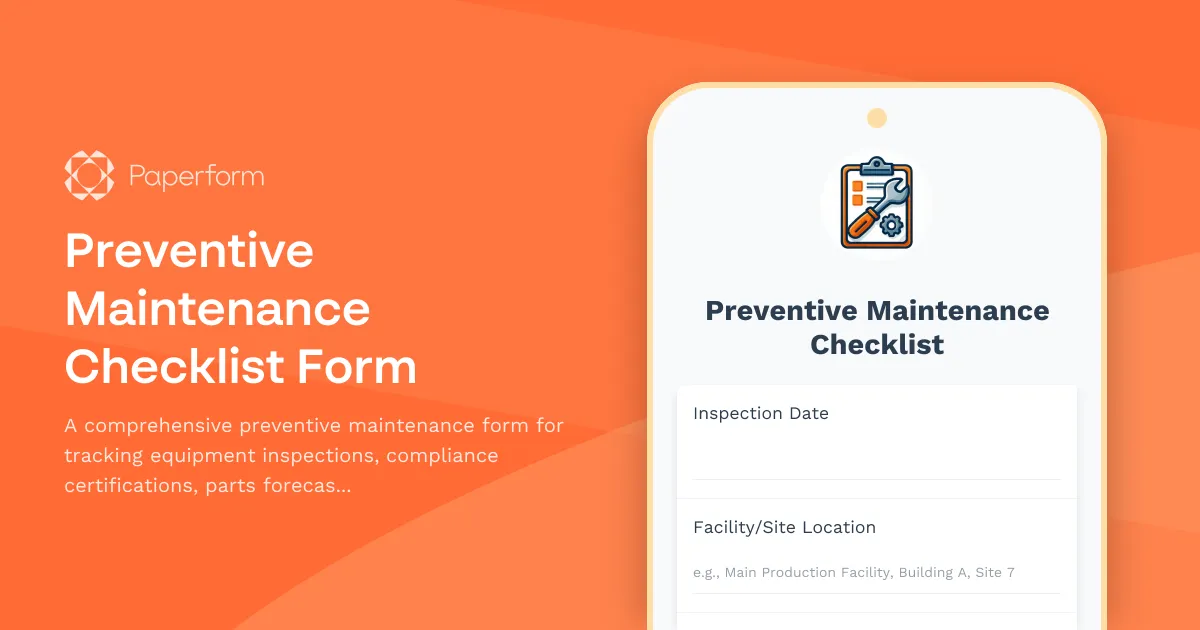 Paperform

Preventive Maintenance Checklist Form

A comprehensive preventive maintenance form for tracking equipment inspections, compliance certifications, parts forecas...

Preventive Maintenance Checklist

Inspection Date

Facility/Site Location

e.g., Main Production Facility, Building A, Site 7